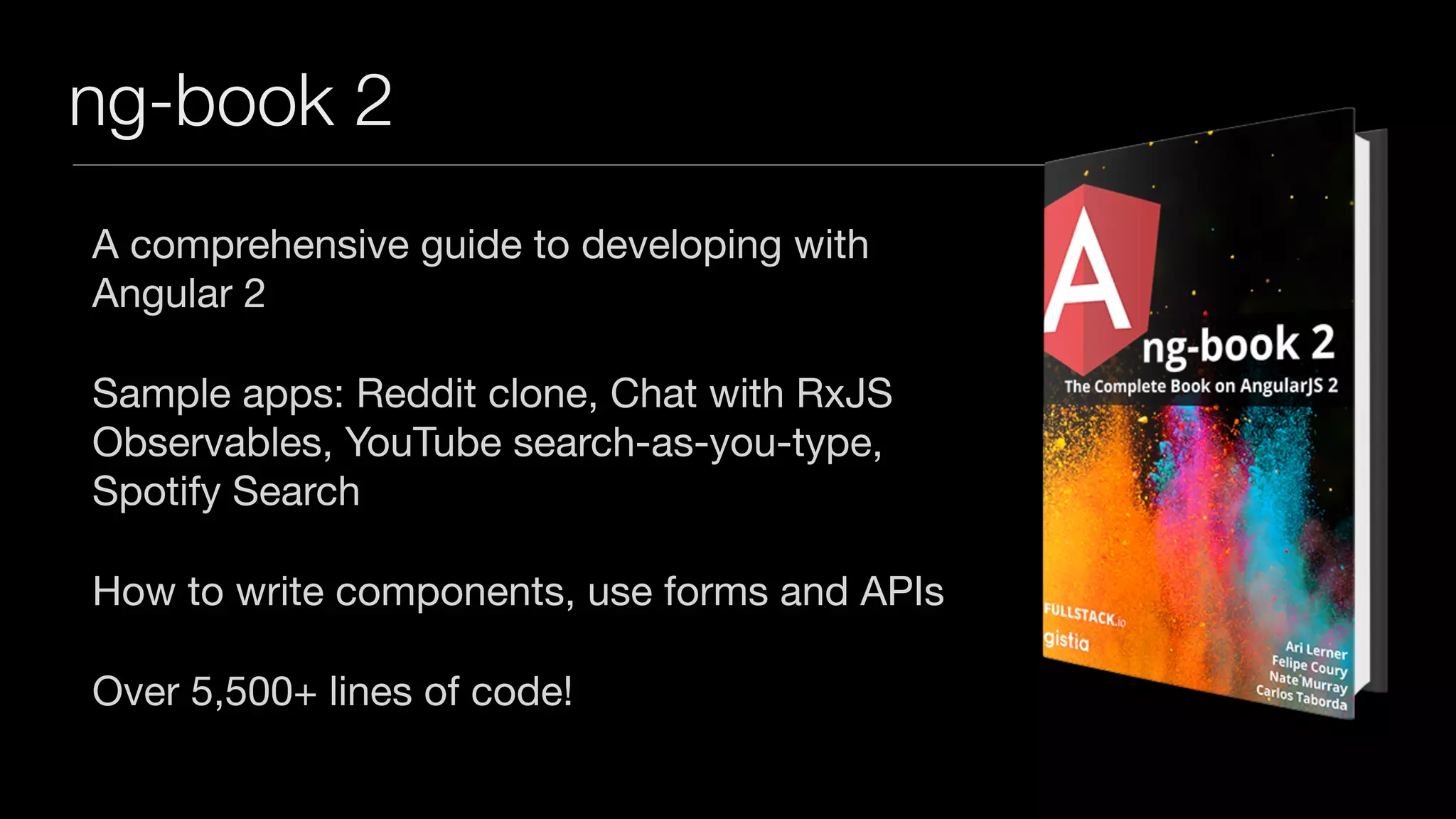 ng-book 2

A comprehensive guide to developing with Angular 2

Sample apps: Reddit clone, Chat with RxJS Observables, YouTube search-as-you-type, Spotify Search

How to write components, use forms and APIs

Over 5,500+ lines of code!

A

ng-book 2

The Complete Book on AngularJS 2

FULLSTACK.io

gistia

Ari Lerner
Felipe Coury
Nate Murray
Carlos Taborda